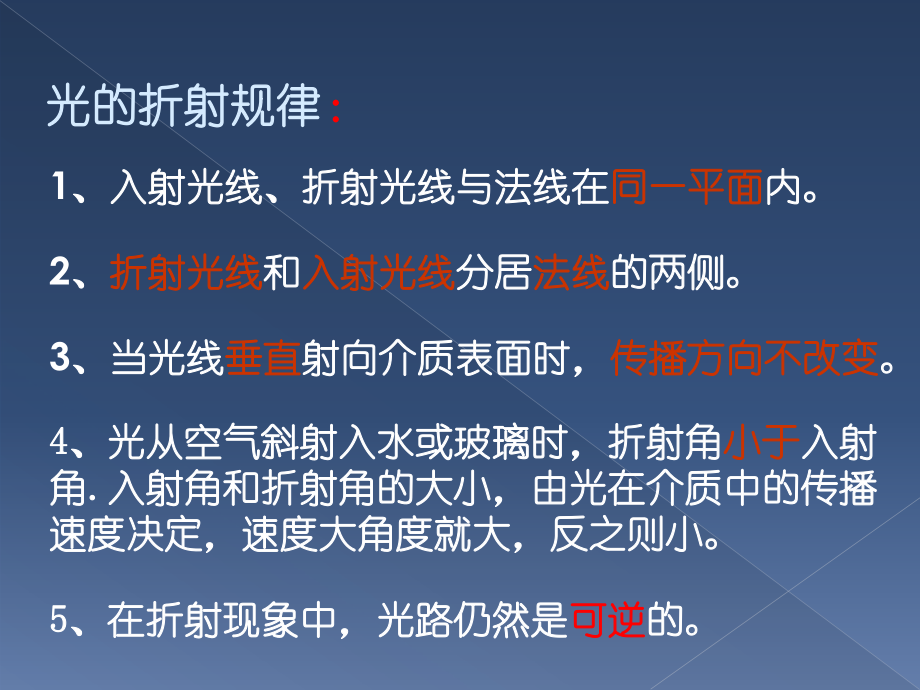 光的折射规律：

1、入射光线、折射光线与法线在同一平面内。

2、折射光线和入射光线分居法线的两侧。

3、当光线垂直射向介质表面时，传播方向不改变。

4、光从空气斜射入水或玻璃时，折射角小于入射角. 入射角和折射角的大小，由光在介质中的传播速度决定，速度大角度就大，反之则小。

5、在折射现象中，光路仍然是可逆的。